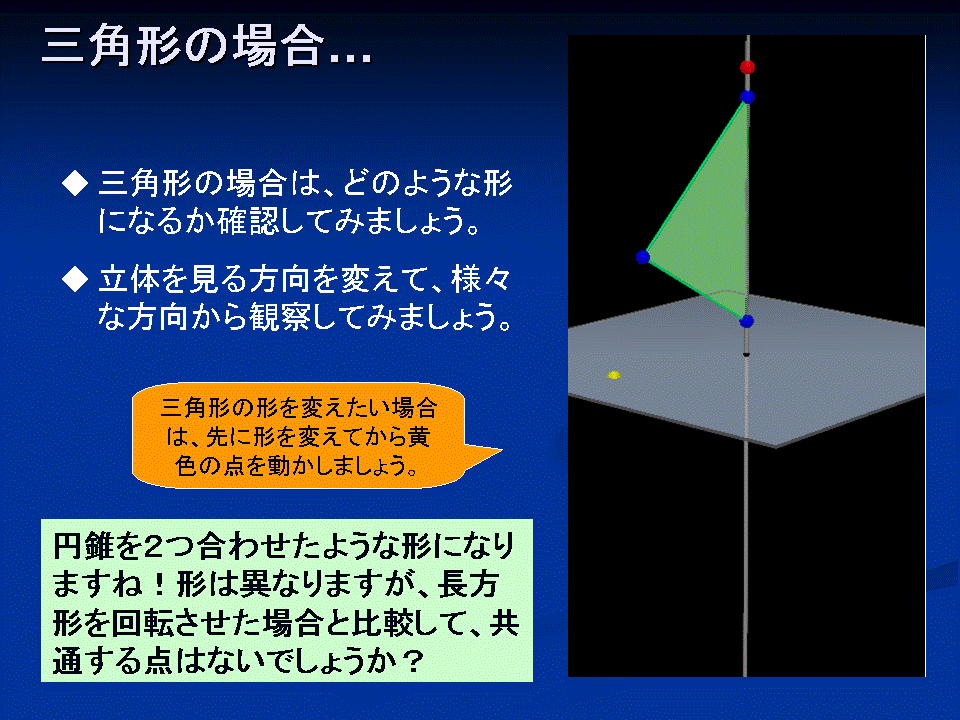 三角形の場合…

◆ 三角形の場合は、どのような形になるか確認してみましょう。

◆ 立体を見る方向を変えて、様々な方向から観察してみましょう。

三角形の形を変えたい場合は、先に形を変えてから黄色の点を動かしましょう。

円錐を2つ合わせたような形になりますね！形は異なりますが、長方形を回転させた場合と比較して、共通する点はないでしょうか？